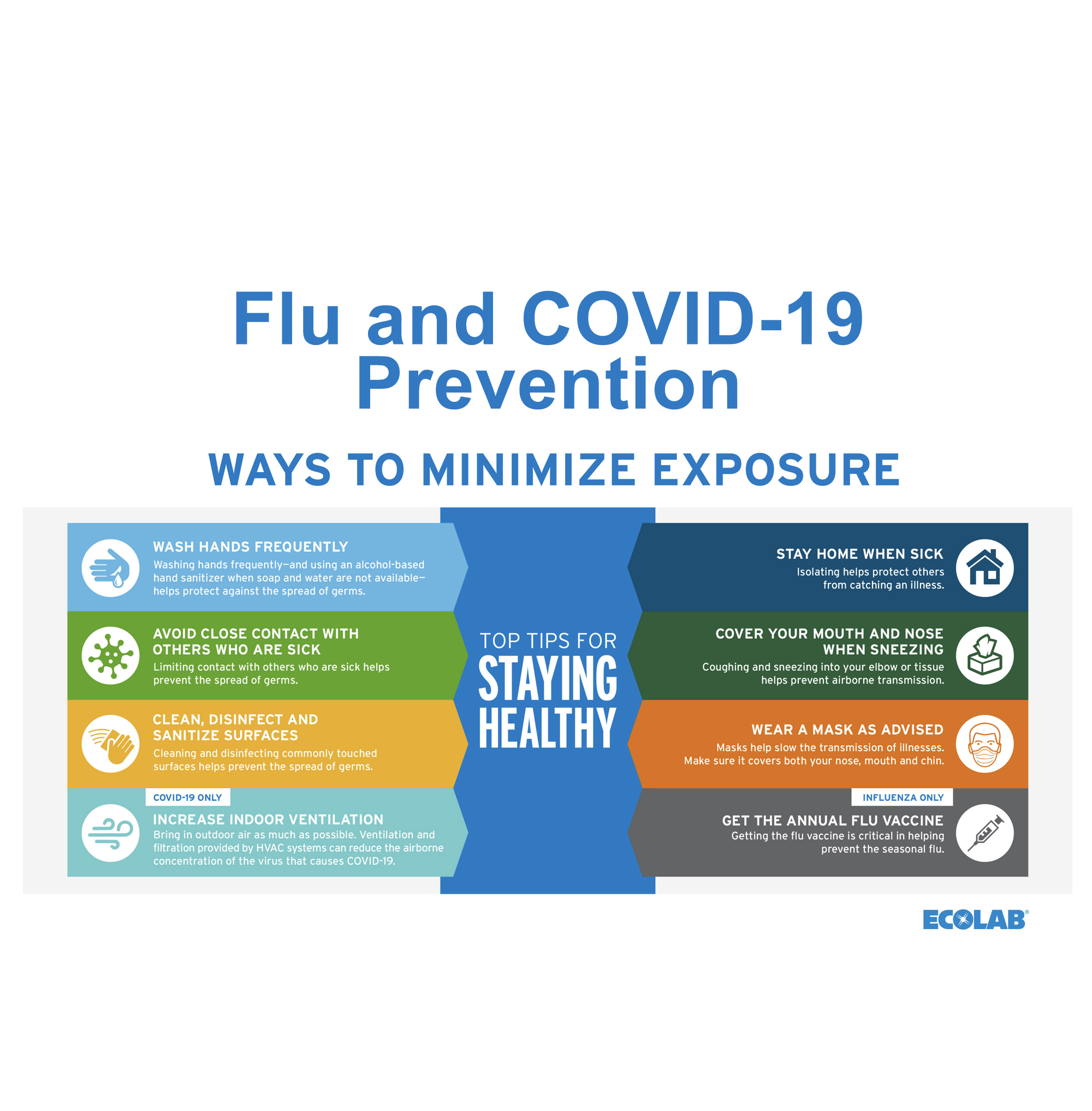 Flu and COVID-19 Prevention

WAYS TO MINIMIZE EXPOSURE

WASH HANDS FREQUENTLY
Washing hands frequently—and using an alcohol-based hand sanitizer when soap and water are not available—helps protect against the spread of germs.

AVOID CLOSE CONTACT WITH OTHERS WHO ARE SICK
Limiting contact with others who are sick helps prevent the spread of germs.

CLEAN, DISINFECT AND SANITIZE SURFACES
Cleaning and disinfecting commonly touched surfaces helps prevent the spread of germs.

COVID-19 ONLY
INCREASE INDOOR VENTILATION
Bring in outdoor air as much as possible. Ventilation and filtration provided by HVAC systems can reduce the airborne concentration of the virus that causes COVID-19.

TOP TIPS FOR STAYING HEALTHY

STAY HOME WHEN SICK
Isolating helps protect others from catching an illness.

COVER YOUR MOUTH AND NOSE WHEN SNEEZING
Coughing and sneezing into your elbow or tissue helps prevent airborne transmission.

WEAR A MASK AS ADVISED
Masks help slow the transmission of illnesses. Make sure it covers both your nose, mouth and chin.

INFLUENZA ONLY
GET THE ANNUAL FLU VACCINE
Getting the flu vaccine is critical in helping prevent the seasonal flu.

ECOLAB®